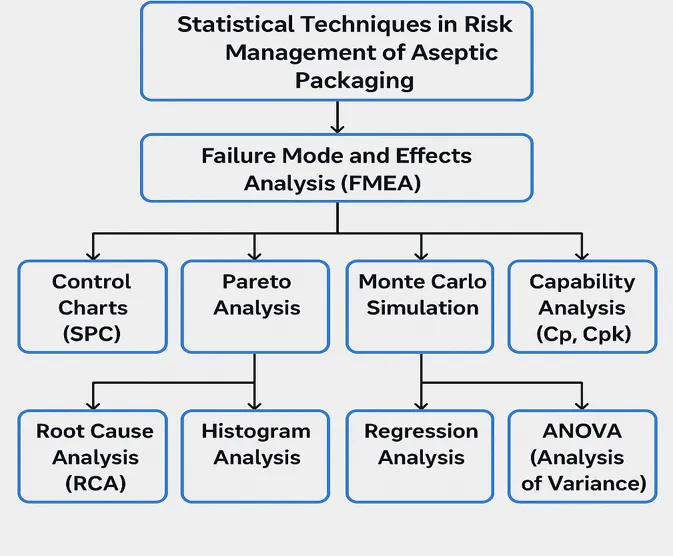 Statistical Techniques in Risk Management of Aseptic Packaging

Failure Mode and Effects Analysis (FMEA)

Control Charts (SPC)

Pareto Analysis

Monte Carlo Simulation

Capability Analysis (Cp, Cpk)

Root Cause Analysis (RCA)

Histogram Analysis

Regression Analysis

ANOVA (Analysis of Variance)